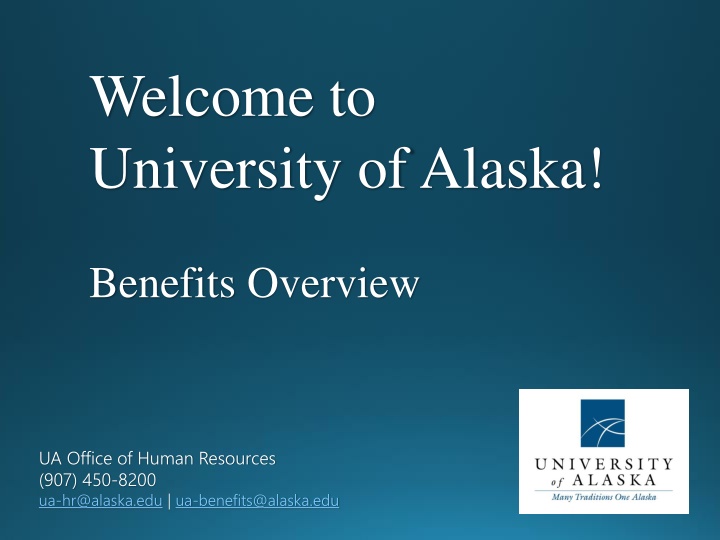 Welcome to
University of Alaska!

Benefits Overview

UA Office of Human Resources
(907) 450-8200
ua-hr@alaska.edu | ua-benefits@alaska.edu

UNIVERSITY
of ALASKA
Many Traditions One Alaska